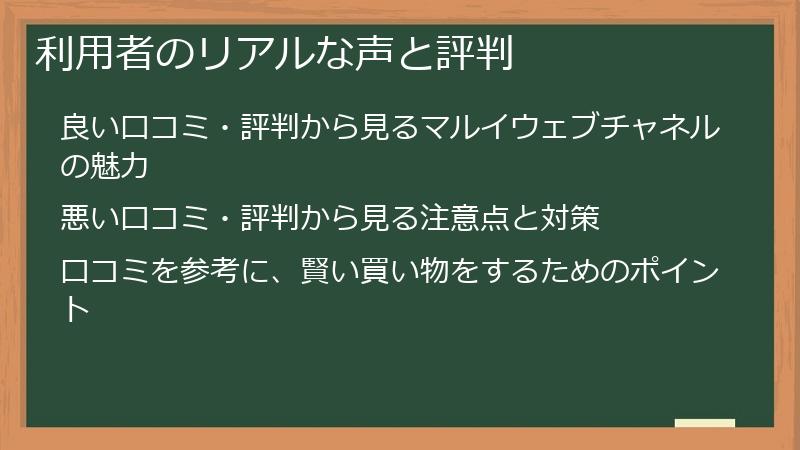 利用者のリアルな声と評判

良い口コミ・評判から見るマルイウェブチャネルの魅力

悪い口コミ・評判から見る注意点と対策

口コミを参考に、賢い買い物をするためのポイント